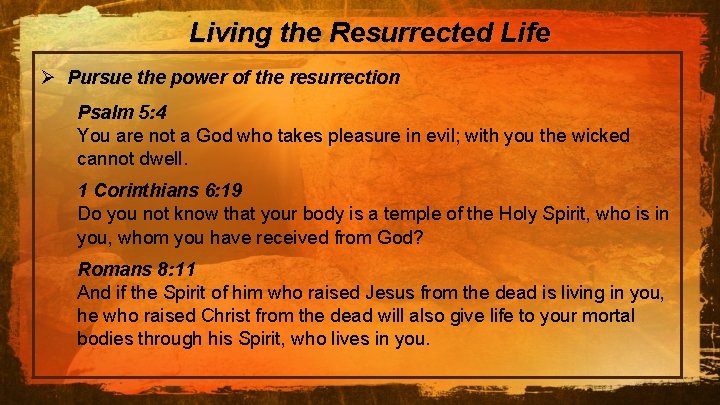 Living the Resurrected Life

➢ Pursue the power of the resurrection

Psalm 5:4
You are not a God who takes pleasure in evil; with you the wicked cannot dwell.

1 Corinthians 6:19
Do you not know that your body is a temple of the Holy Spirit, who is in you, whom you have received from God?

Romans 8:11
And if the Spirit of him who raised Jesus from the dead is living in you, he who raised Christ from the dead will also give life to your mortal bodies through his Spirit, who lives in you.